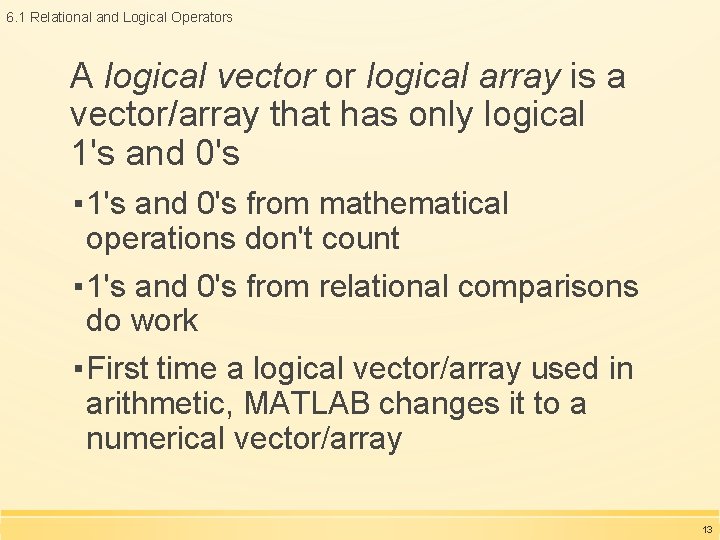 6.1 Relational and Logical Operators

A logical vector or logical array is a vector/array that has only logical 1's and 0's

▪ 1's and 0's from mathematical operations don't count

▪ 1's and 0's from relational comparisons do work

▪ First time a logical vector/array used in arithmetic, MATLAB changes it to a numerical vector/array

13